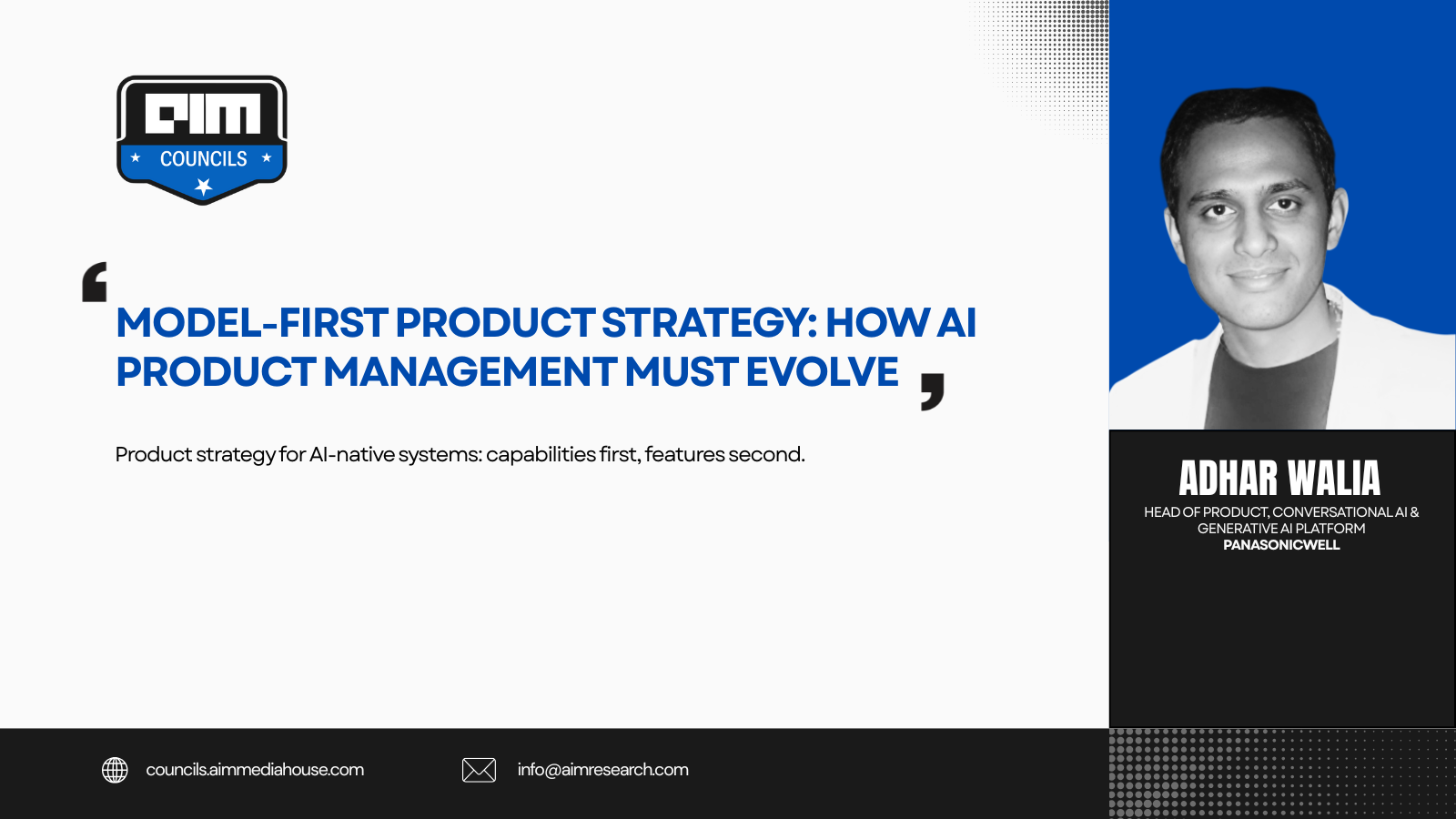 AIM
COUNCILS

MODEL-FIRST PRODUCT STRATEGY: HOW AI PRODUCT MANAGEMENT MUST EVOLVE

Product strategy for AI-native systems: capabilities first, features second.

ADHAR WALIA
HEAD OF PRODUCT, CONVERSATIONAL AI & GENERATIVE AI PLATFORM
PANASONICWELL

councils.aimmediahouse.com

info@aimresearch.com